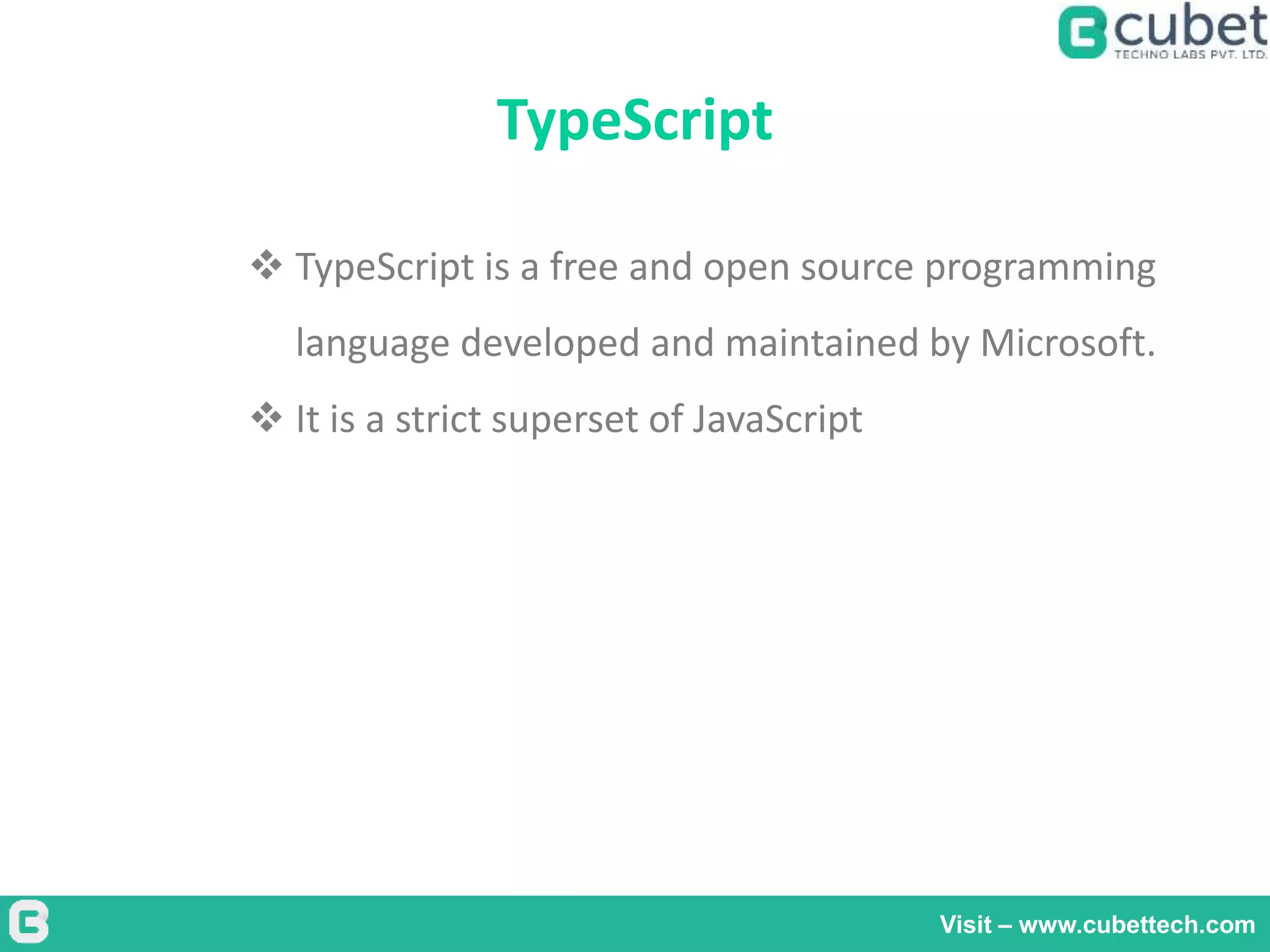 cubet
TECHNO LABS PVT. LTD.

TypeScript

❖ TypeScript is a free and open source programming language developed and maintained by Microsoft.

❖ It is a strict superset of JavaScript

Visit – www.cubettech.com